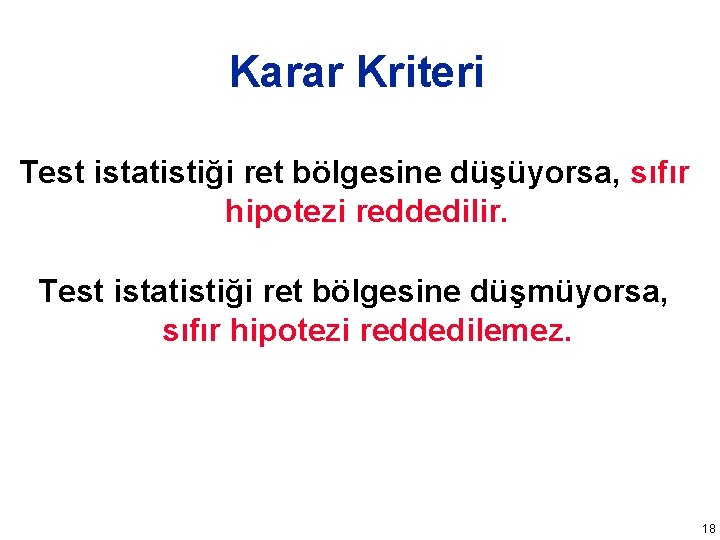 Karar Kriteri

Test istatistiği ret bölgesine düşüyorsa, sıfır hipotezi reddedilir.

Test istatistiği ret bölgesine düşmüyorsa, sıfır hipotezi reddedilemez.

18